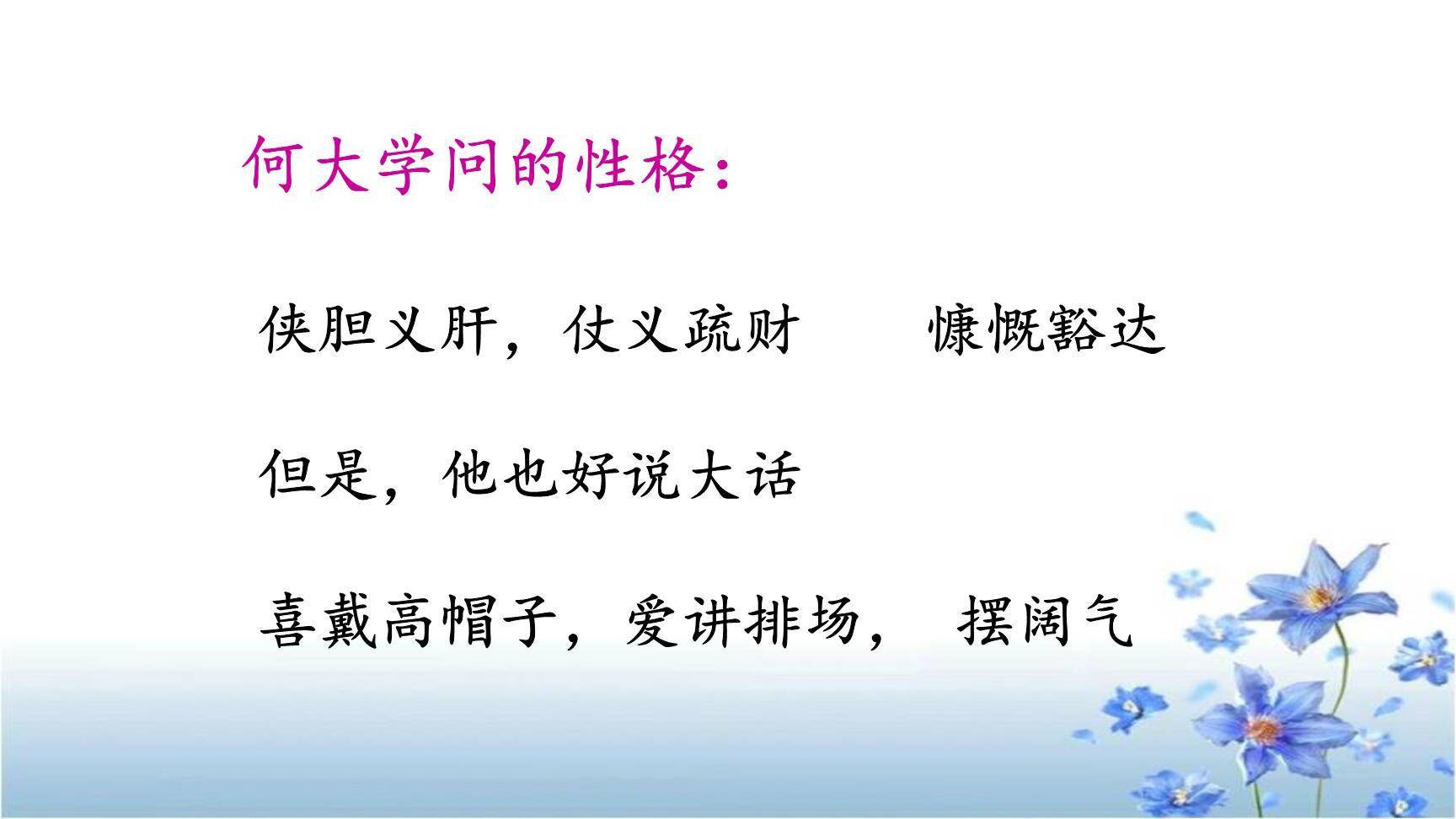 何大学问的性格：

侠胆义肝，仗义疏财　　慷慨豁达

但是，他也好说大话

喜戴高帽子，爱讲排场，　摆阔气